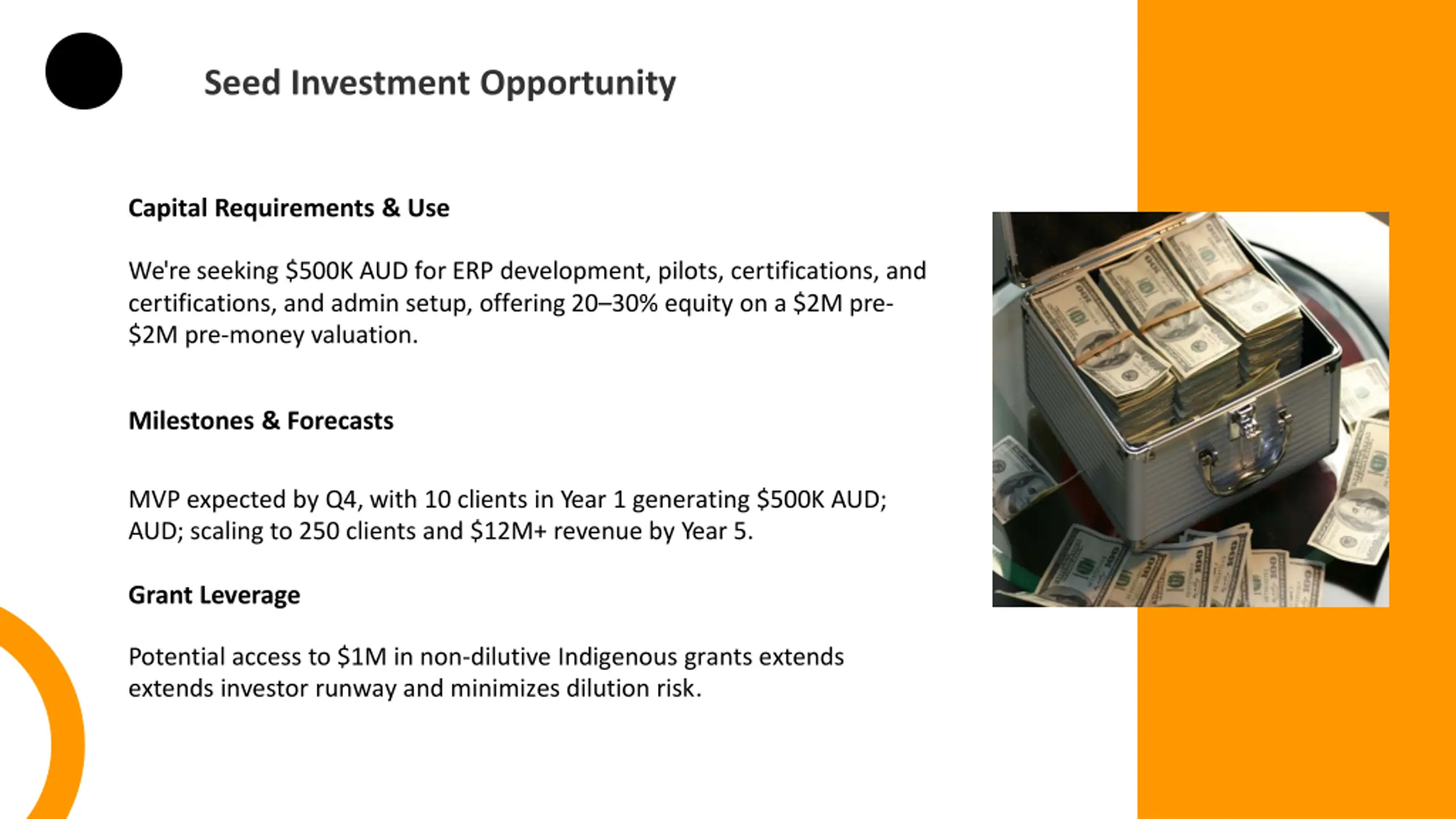 Seed Investment Opportunity

Capital Requirements & Use

We're seeking \$500K AUD for ERP development, pilots, certifications, and certifications, and admin setup, offering 20–30% equity on a \$2M pre-\$2M pre-money valuation.

Milestones & Forecasts

MVP expected by Q4, with 10 clients in Year 1 generating \$500K AUD; AUD; scaling to 250 clients and \$12M+ revenue by Year 5.

Grant Leverage

Potential access to \$1M in non-dilutive Indigenous grants extends extends investor runway and minimizes dilution risk.